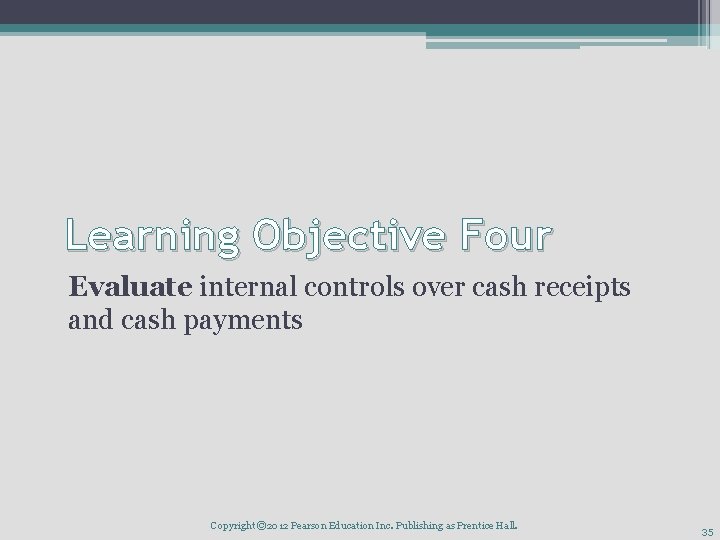 Learning Objective Four

Evaluate internal controls over cash receipts and cash payments

Copyright ©2012 Pearson Education Inc. Publishing as Prentice Hall.

35